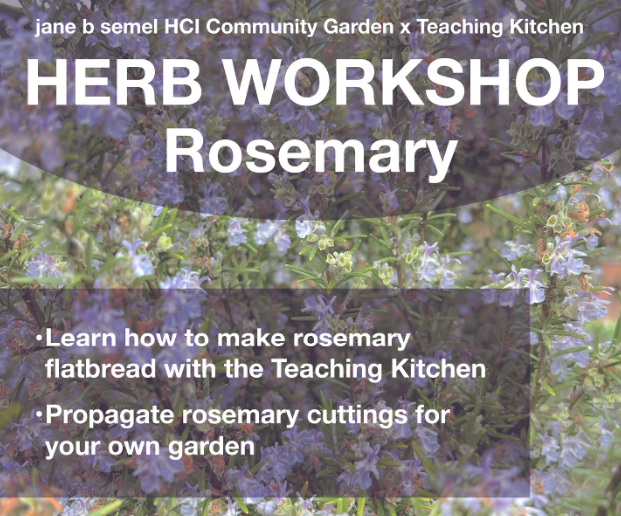 jane b semel HCI Community Garden x Teaching Kitchen

HERB WORKSHOP
Rosemary

•Learn how to make rosemary flatbread with the Teaching Kitchen

•Propagate rosemary cuttings for your own garden